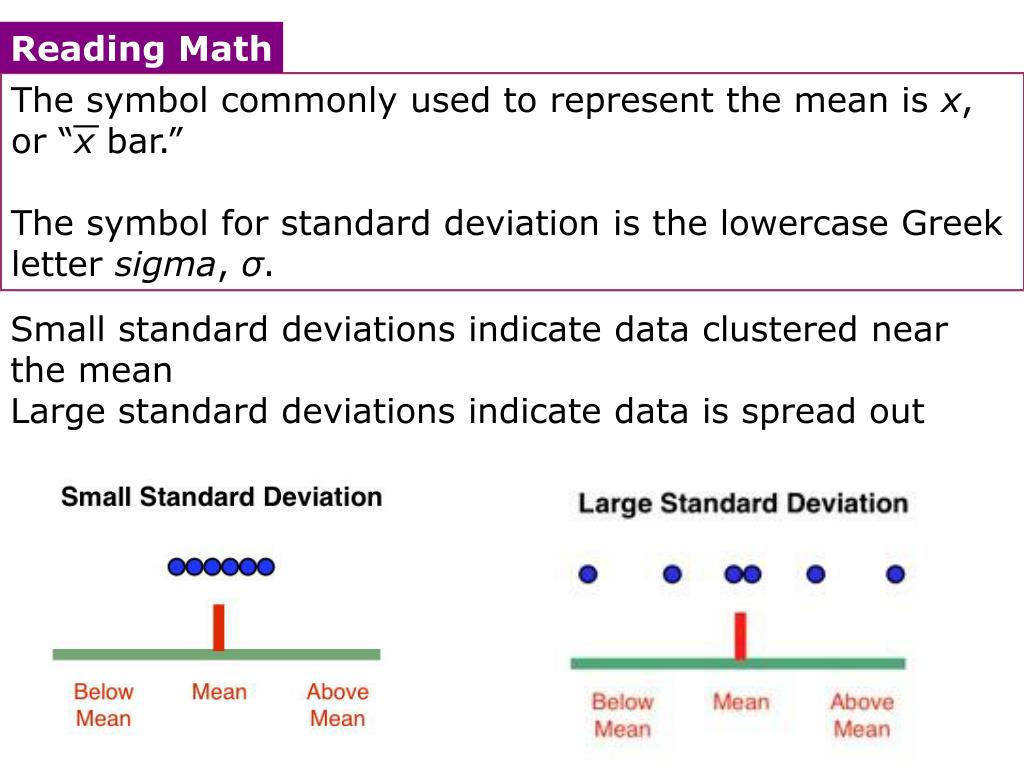 Reading Math

The symbol commonly used to represent the mean is $x$, or "$\overline{x}$ bar."

The symbol for standard deviation is the lowercase Greek letter *sigma*, $\sigma$.

Small standard deviations indicate data clustered near the mean
Large standard deviations indicate data is spread out

Small Standard Deviation

Below Mean

Mean

Above Mean

Large Standard Deviation

Below Mean

Mean

Above Mean